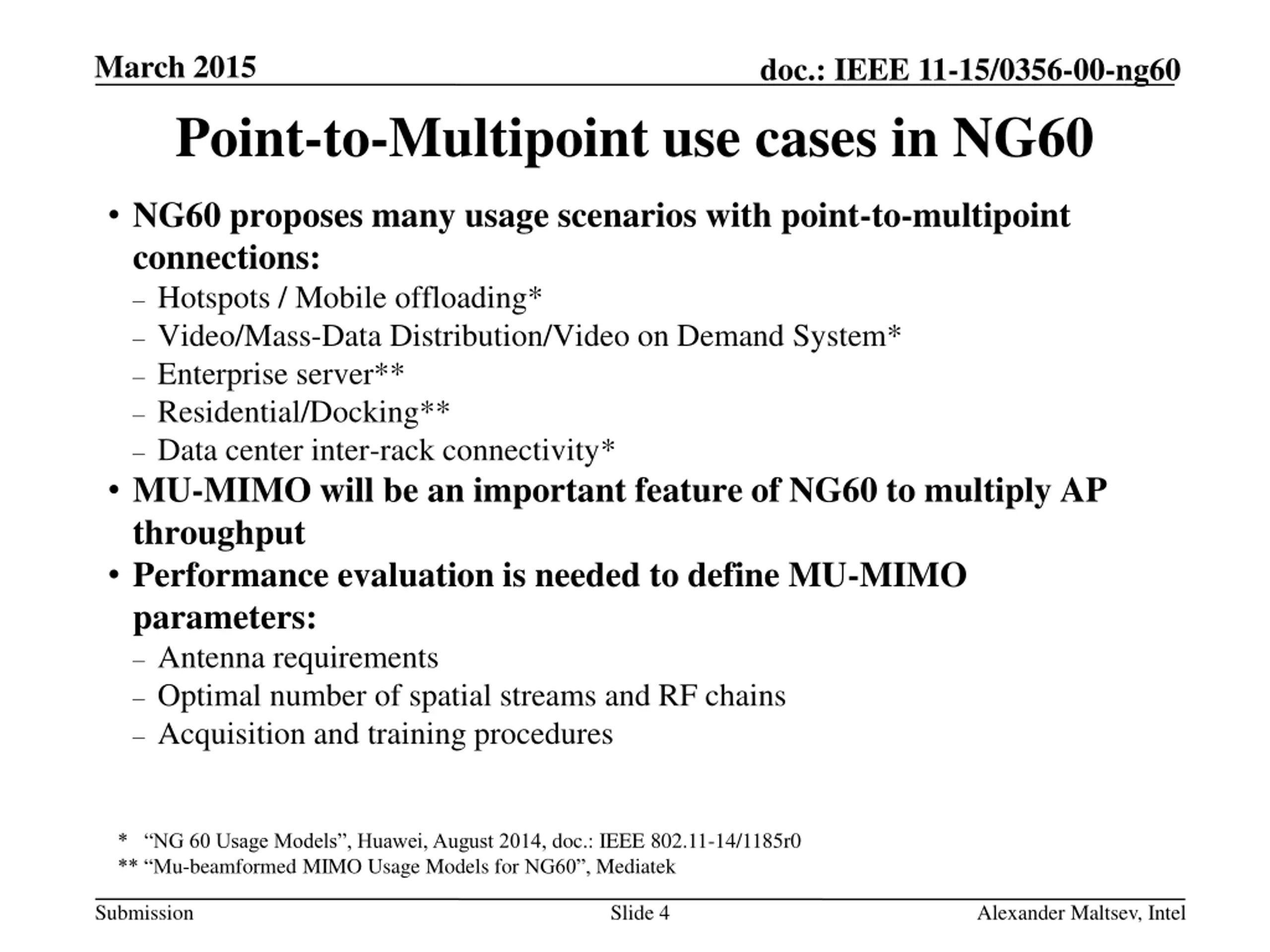 March 2015

doc.: IEEE 11-15/0356-00-ng60

Point-to-Multipoint use cases in NG60

• NG60 proposes many usage scenarios with point-to-multipoint connections:
– Hotspots / Mobile offloading*
– Video/Mass-Data Distribution/Video on Demand System*
– Enterprise server**
– Residential/Docking**
– Data center inter-rack connectivity*
• MU-MIMO will be an important feature of NG60 to multiply AP throughput
• Performance evaluation is needed to define MU-MIMO parameters:
– Antenna requirements
– Optimal number of spatial streams and RF chains
– Acquisition and training procedures

* “NG 60 Usage Models”, Huawei, August 2014, doc.: IEEE 802.11-14/1185r0
** “Mu-beamformed MIMO Usage Models for NG60”, Mediatek

Submission

Slide 4

Alexander Maltsev, Intel